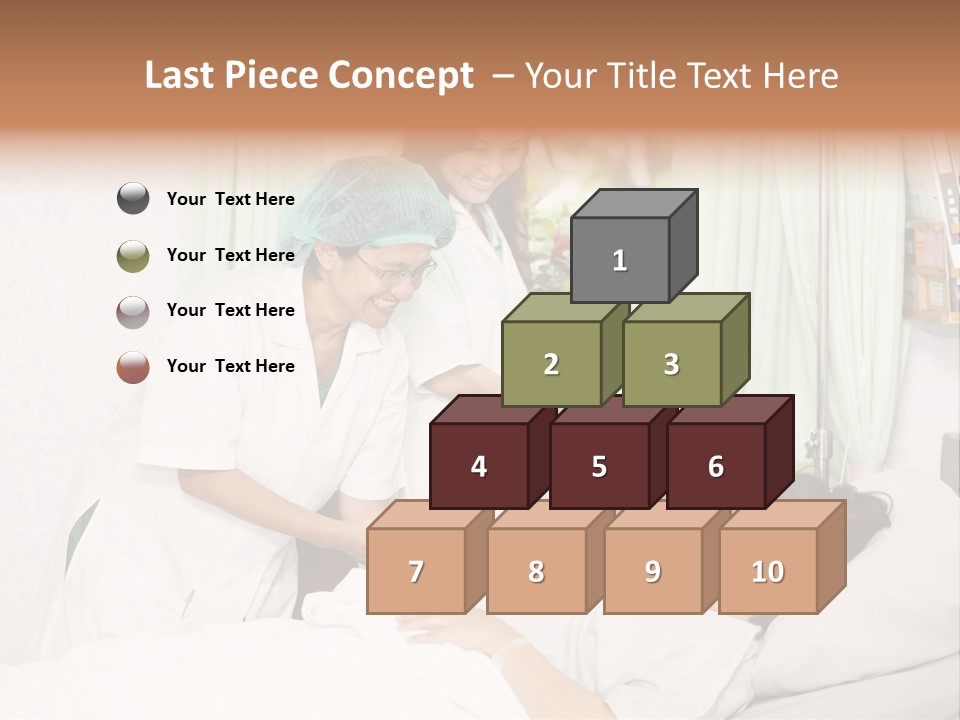 Last Piece Concept – Your Title Text Here

Your Text Here

Your Text Here

Your Text Here

Your Text Here

1

2

3

4

5

6

7

8

9

10